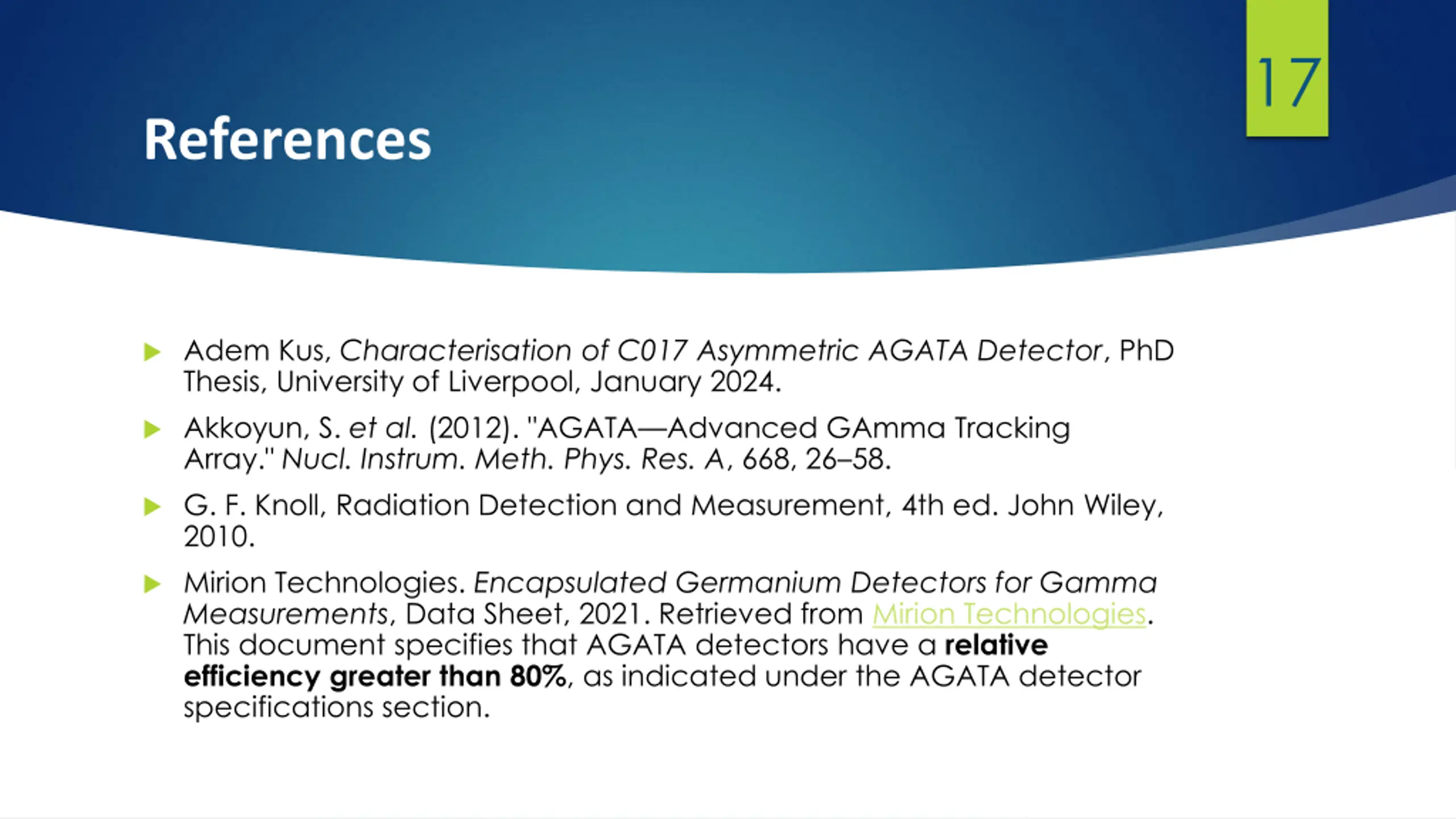 17

References

Adem Kus, Characterisation of C017 Asymmetric AGATA Detector, PhD Thesis, University of Liverpool, January 2024.

Akkoyun, S. et al. (2012). "AGATA—Advanced GAmma Tracking Array." Nucl. Instrum. Meth. Phys. Res. A, 668, 26–58.

G. F. Knoll, Radiation Detection and Measurement, 4th ed. John Wiley, 2010.

Mirion Technologies. Encapsulated Germanium Detectors for Gamma Measurements, Data Sheet, 2021. Retrieved from Mirion Technologies. This document specifies that AGATA detectors have a relative efficiency greater than 80%, as indicated under the AGATA detector specifications section.